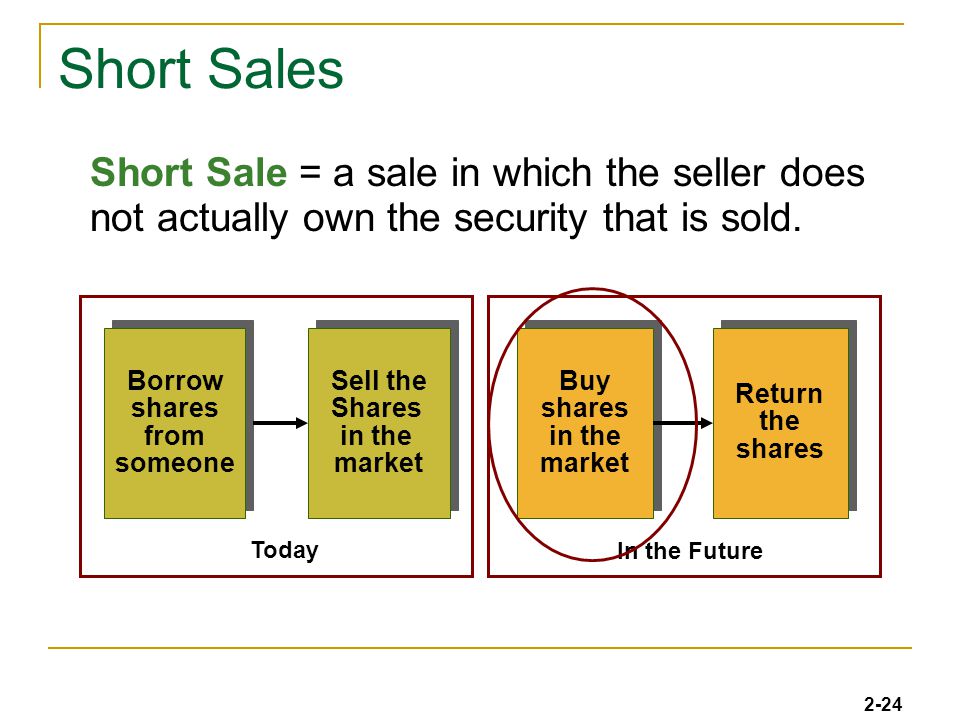 Short Sales

Short Sale = a sale in which the seller does not actually own the security that is sold.

Borrow shares from someone

Sell the Shares in the market

Today

Buy shares in the market

Return the shares

In the Future

2-24